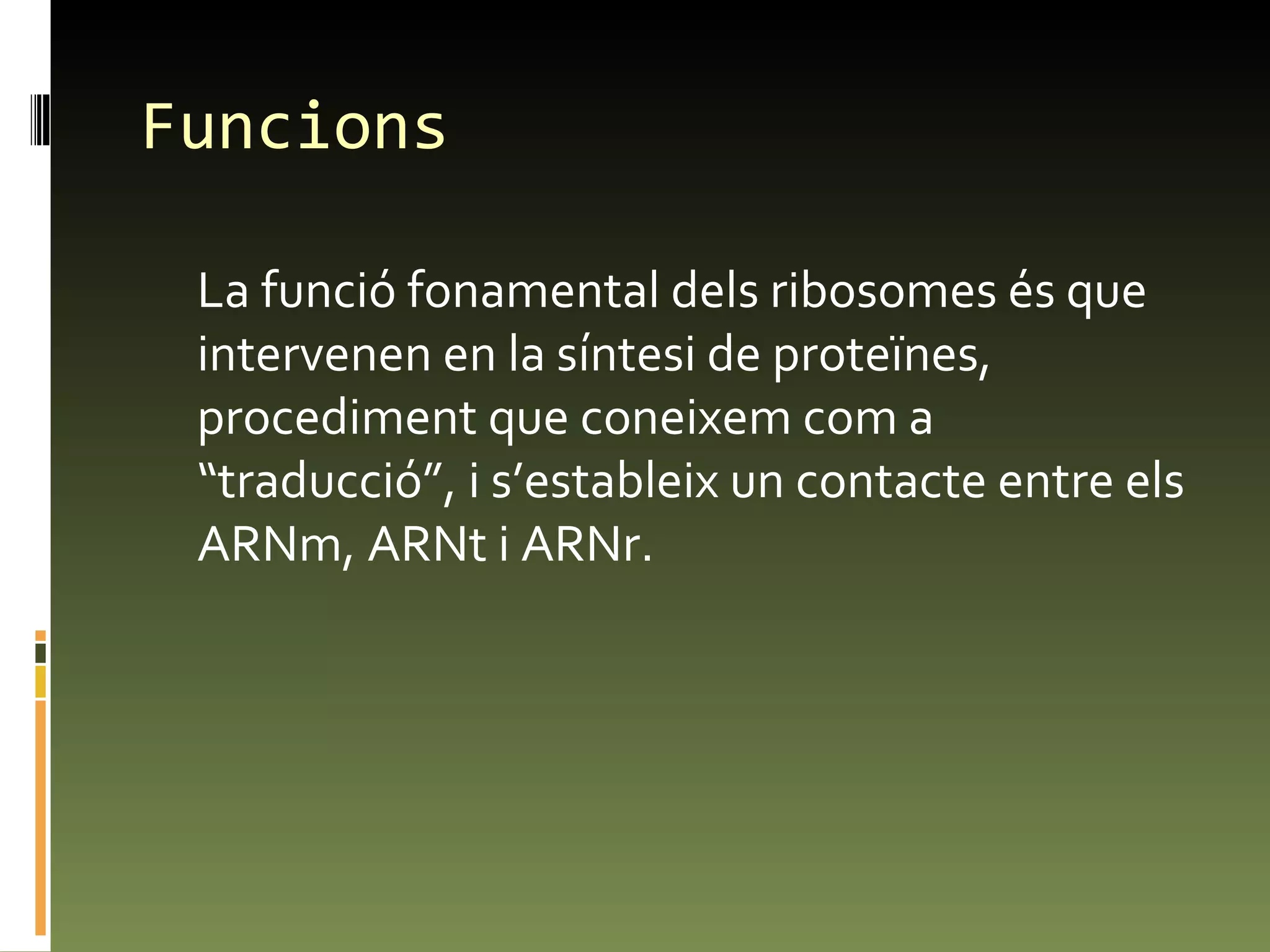 Funcions

La funció fonamental dels ribosomes és que intervenen en la síntesi de proteïnes, procediment que coneixem com a “traducció”, i s’estableix un contacte entre els ARNm, ARNt i ARNr.